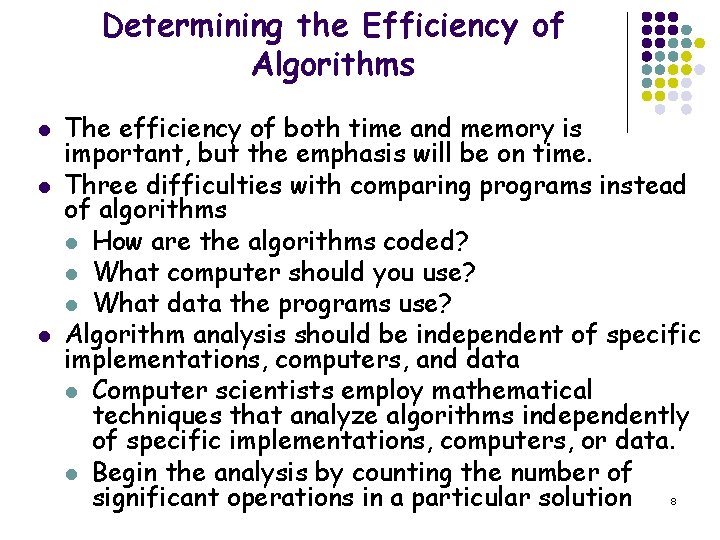 Determining the Efficiency of Algorithms

- The efficiency of both time and memory is important, but the emphasis will be on time.
- Three difficulties with comparing programs instead of algorithms
  - How are the algorithms coded?
  - What computer should you use?
  - What data the programs use?
- Algorithm analysis should be independent of specific implementations, computers, and data
  - Computer scientists employ mathematical techniques that analyze algorithms independently of specific implementations, computers, or data.
  - Begin the analysis by counting the number of significant operations in a particular solution

8